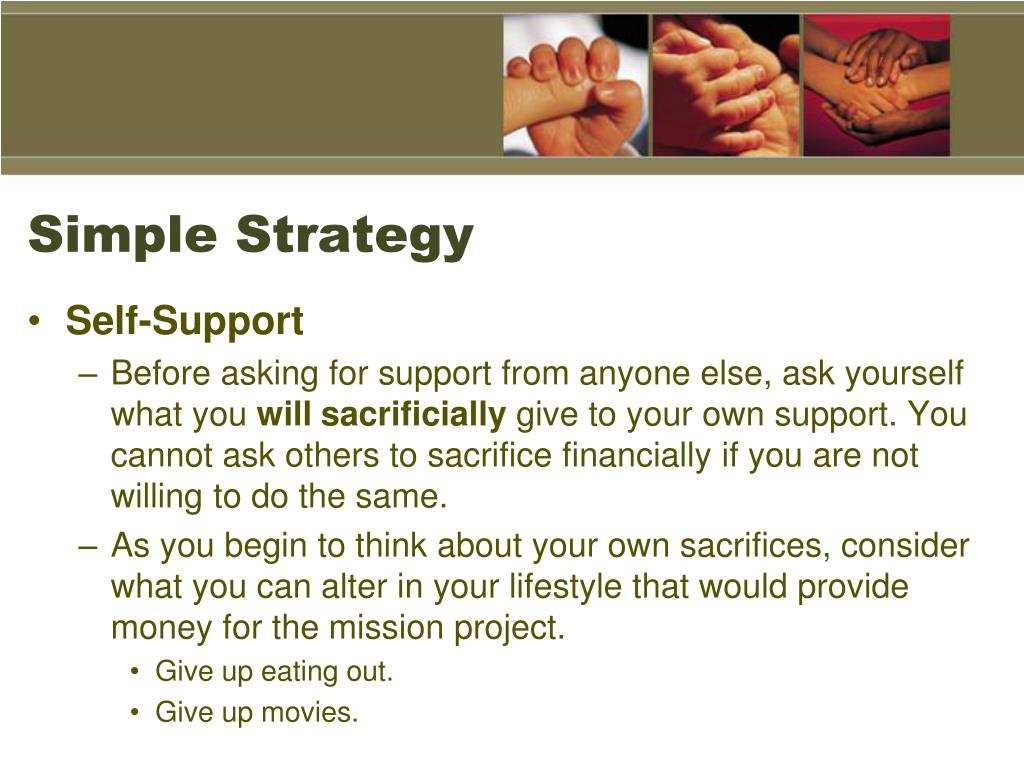 Simple Strategy

• Self-Support

– Before asking for support from anyone else, ask yourself what you will sacrificially give to your own support. You cannot ask others to sacrifice financially if you are not willing to do the same.

– As you begin to think about your own sacrifices, consider what you can alter in your lifestyle that would provide money for the mission project.

• Give up eating out.

• Give up movies.